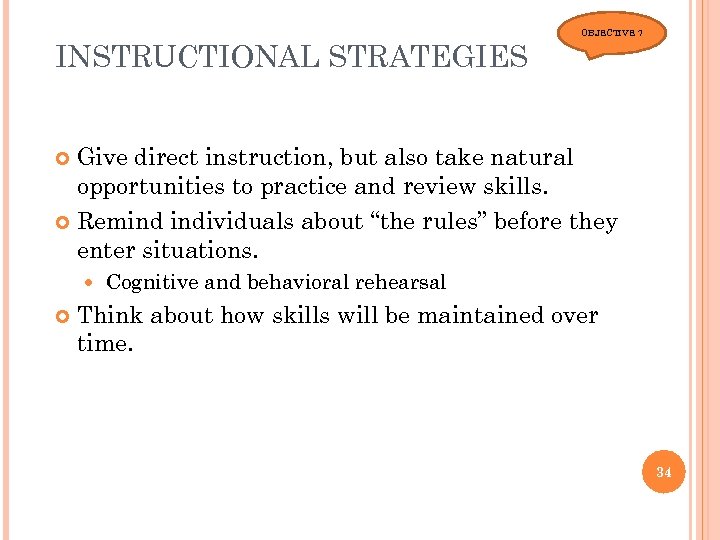 OBJECTIVE 7

INSTRUCTIONAL STRATEGIES

Give direct instruction, but also take natural opportunities to practice and review skills.
Remind individuals about “the rules” before they enter situations.
Cognitive and behavioral rehearsal
Think about how skills will be maintained over time.

34